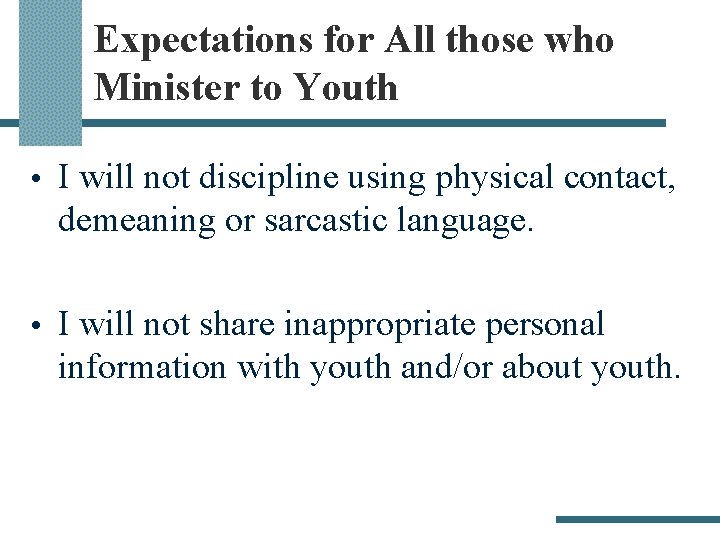 Expectations for All those who Minister to Youth

• I will not discipline using physical contact, demeaning or sarcastic language.

• I will not share inappropriate personal information with youth and/or about youth.